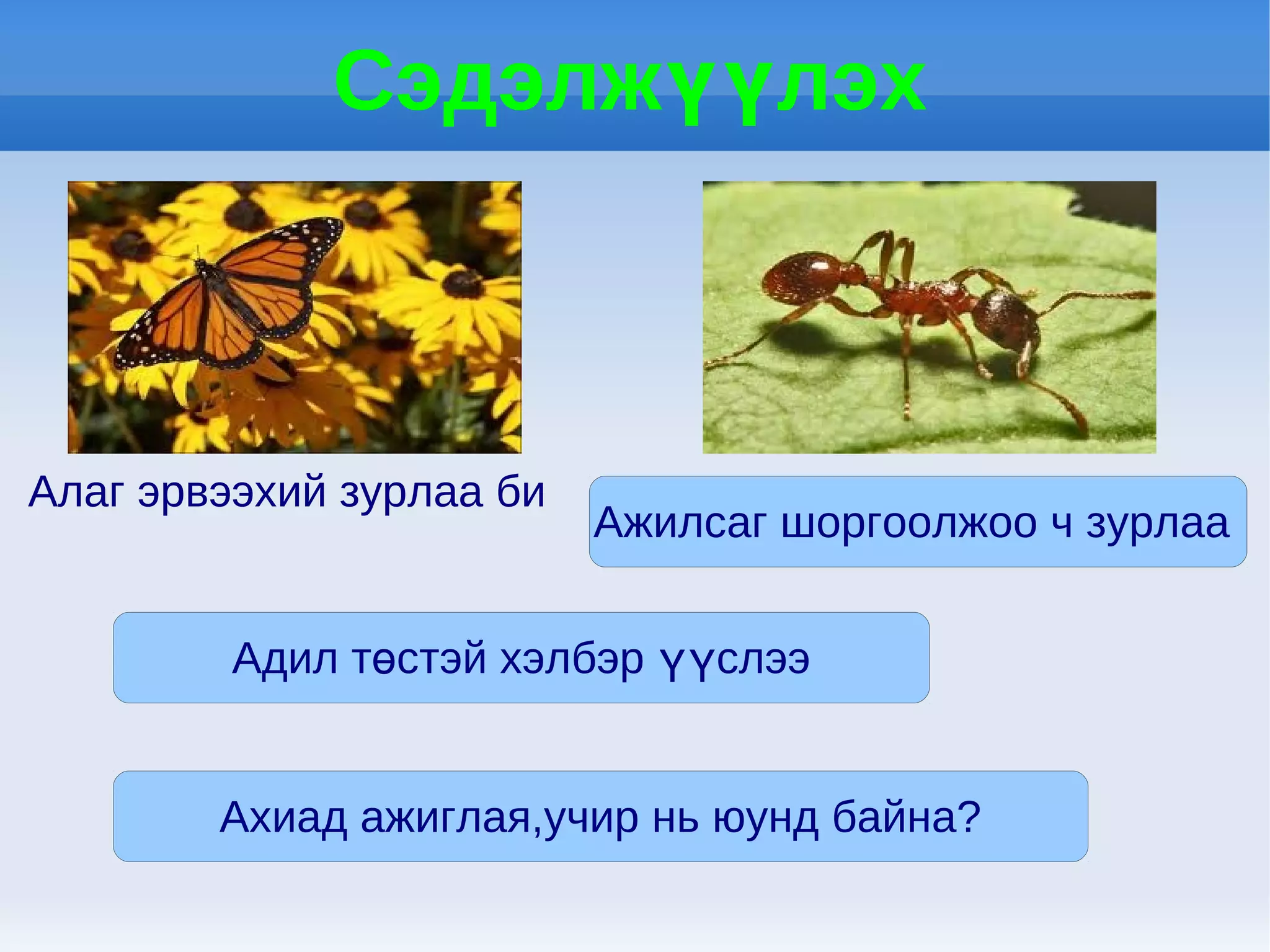 Сэдэлжүүлэх

Алаг эрвээхий зурлаа би

Ажилсаг шоргоолжоо ч зурлаа

Адил төстэй хэлбэр үүслээ

Ахиад ажиглая,учир нь юунд байна?